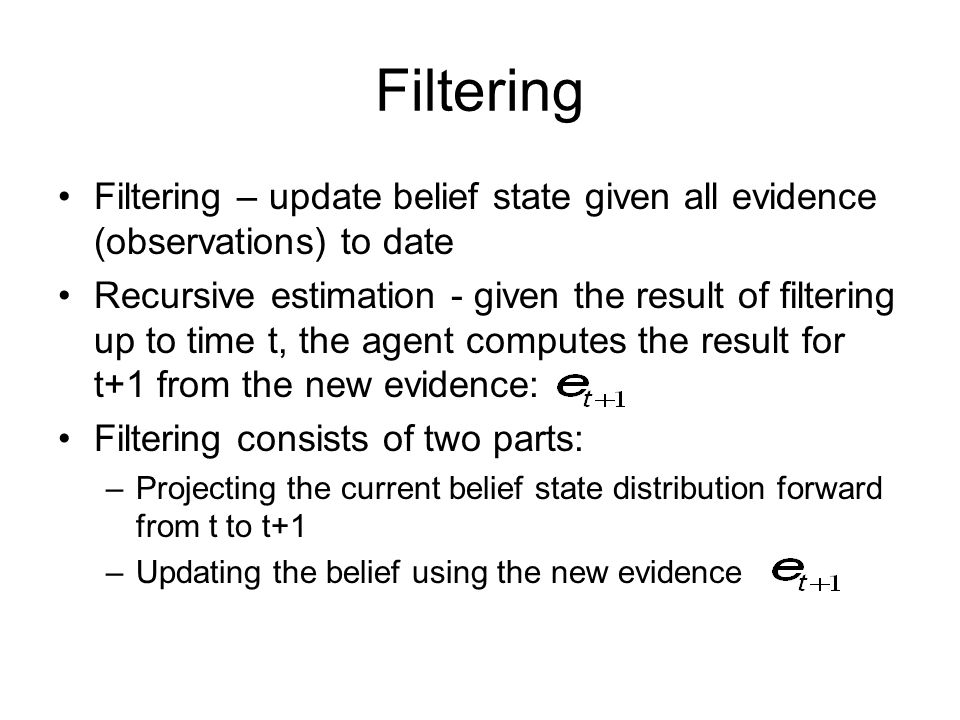 Filtering

• Filtering – update belief state given all evidence (observations) to date

• Recursive estimation - given the result of filtering up to time t, the agent computes the result for t+1 from the new evidence: $e_{t+1}$

• Filtering consists of two parts:

– Projecting the current belief state distribution forward from t to t+1

– Updating the belief using the new evidence $e_{t+1}$